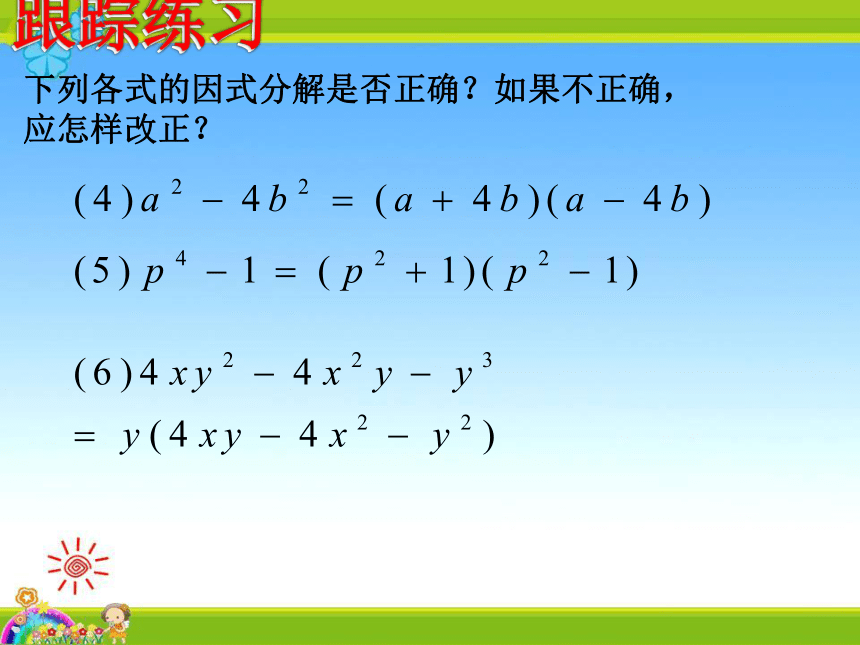 跟踪练习

下列各式的因式分解是否正确？如果不正确，应怎样改正？

$(4)a^2-4b^2=(a+4b)(a-4b)$

$(5)p^4-1=(p^2+1)(p^2-1)$

$(6)4xy^2-4x^2y-y^3$
$=y(4xy-4x^2-y^2)$